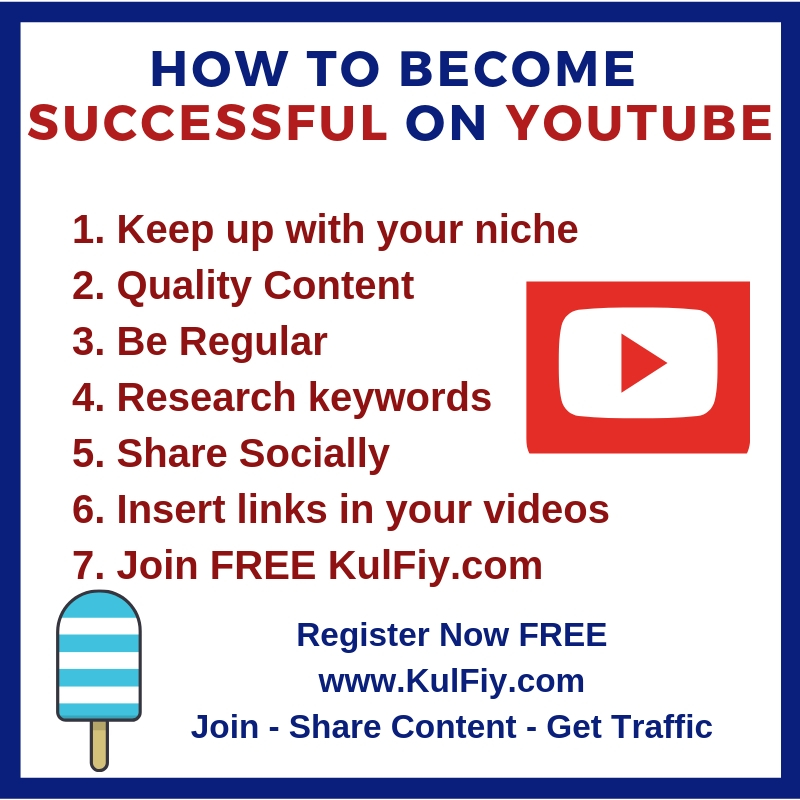 HOW TO BECOME
SUCCESSFUL ON YOUTUBE

1. Keep up with your niche
2. Quality Content
3. Be Regular
4. Research keywords
5. Share Socially
6. Insert links in your videos
7. Join FREE KulFiy.com

Register Now FREE
www.KulFiy.com
Join - Share Content - Get Traffic